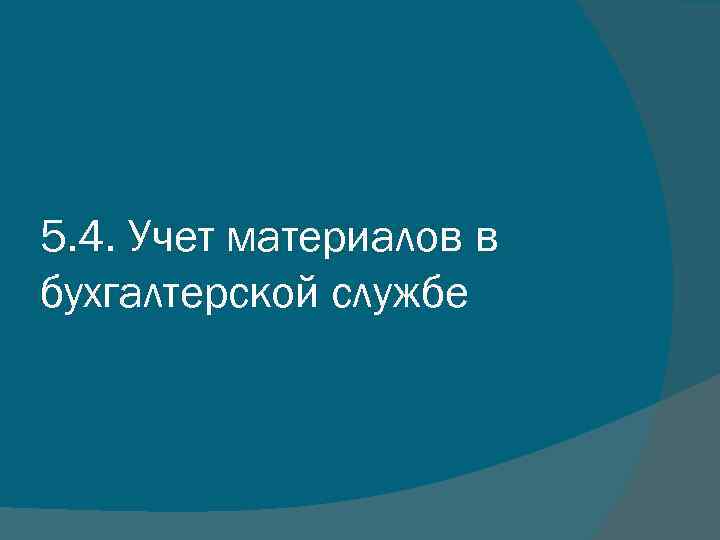 5.4. Учет материалов в бухгалтерской службе